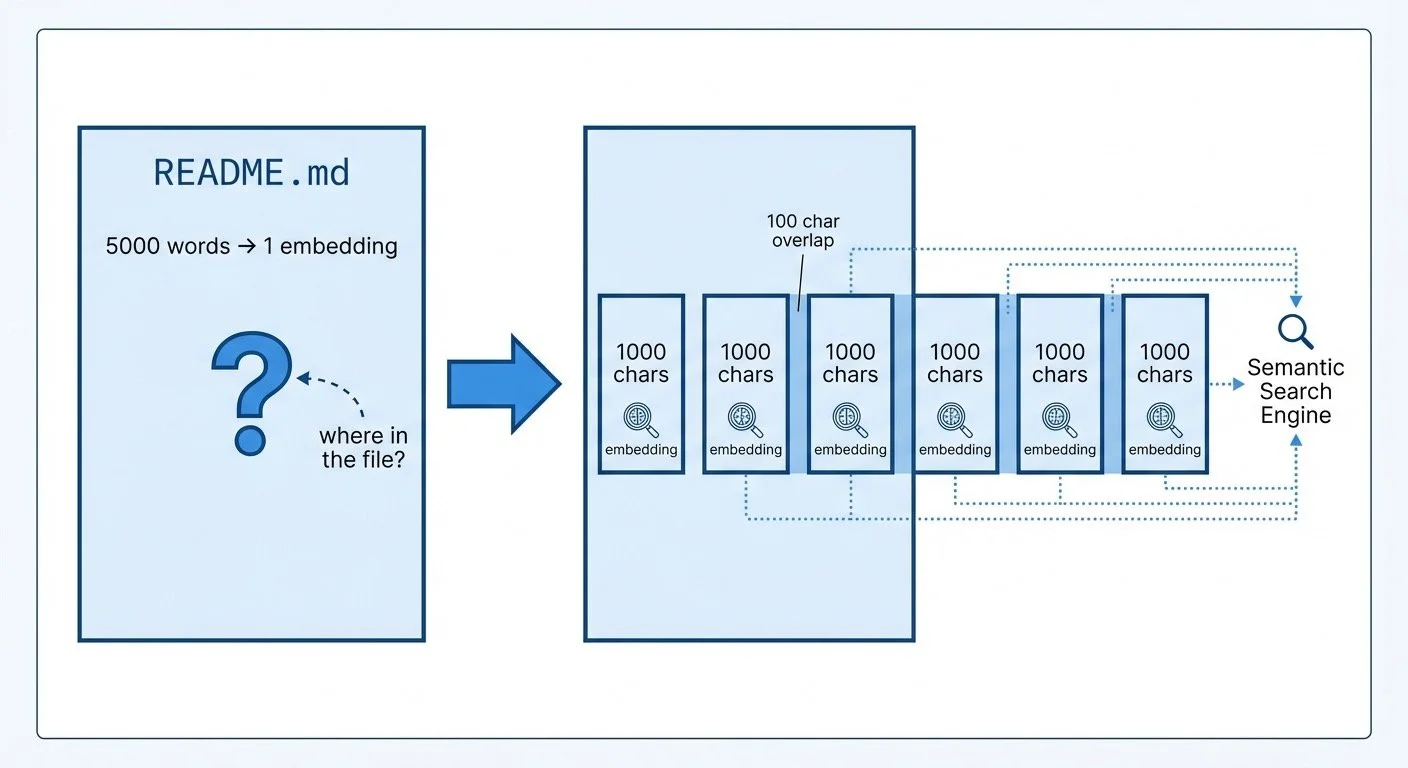 README.md

5000 words → 1 embedding

?

where in the file?

100 char overlap

1000 chars
embedding

1000 chars
embedding

1000 chars
embedding

1000 chars
embedding

1000 chars
embedding

1000 chars
embedding

Semantic Search Engine